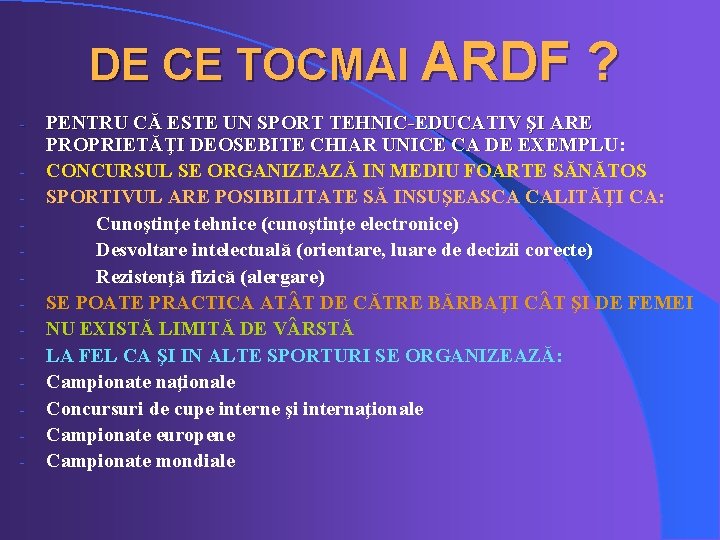 DE CE TOCMAI ARDF ?

- PENTRU CĂ ESTE UN SPORT TEHNIC-EDUCATIV ŞI ARE PROPRIETĂŢI DEOSEBITE CHIAR UNICE CA DE EXEMPLU:
- CONCURSUL SE ORGANIZEAZĂ IN MEDIU FOARTE SĂNĂTOS
- SPORTIVUL ARE POSIBILITATE SĂ INSUŞEASCA CALITĂŢI CA:
- Cunoştinţe tehnice (cunoştinţe electronice)
- Desvoltare intelectuală (orientare, luare de decizii corecte)
- Rezistenţă fizică (alergare)
- SE POATE PRACTICA ATÂT DE CĂTRE BĂRBAŢI CÂT ŞI DE FEMEI
- NU EXISTĂ LIMITĂ DE VÂRSTĂ
- LA FEL CA ŞI IN ALTE SPORTURI SE ORGANIZEAZĂ:
- Campionate naţionale
- Concursuri de cupe interne şi internaţionale
- Campionate europene
- Campionate mondiale